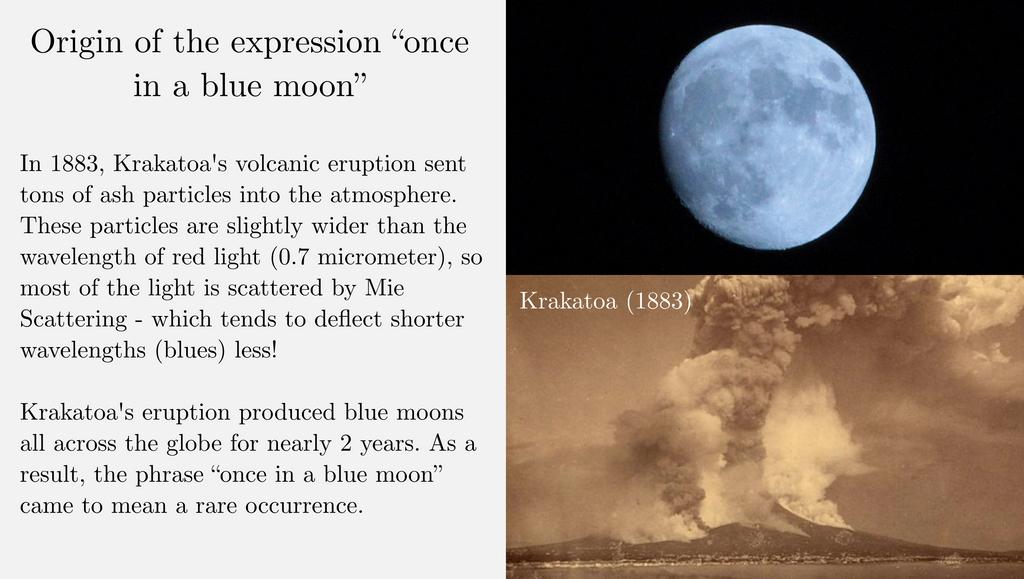 Origin of the expression “once in a blue moon”

In 1883, Krakatoa's volcanic eruption sent tons of ash particles into the atmosphere. These particles are slightly wider than the wavelength of red light (0.7 micrometer), so most of the light is scattered by Mie Scattering - which tends to deflect shorter wavelengths (blues) less!

Krakatoa's eruption produced blue moons all across the globe for nearly 2 years. As a result, the phrase “once in a blue moon” came to mean a rare occurrence.

Krakatoa (1883)